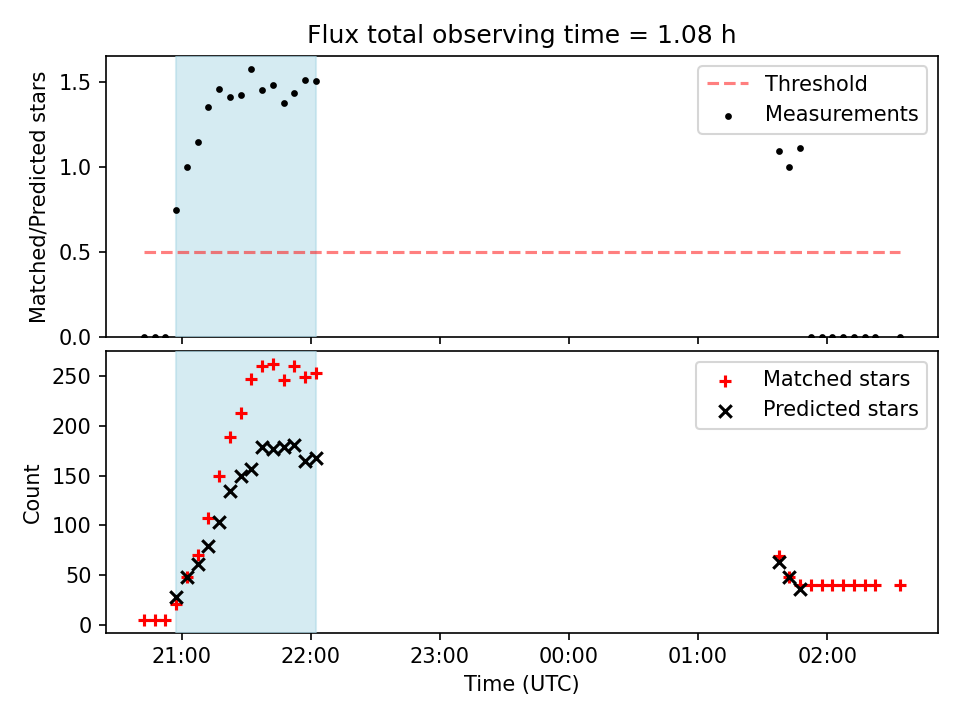 Flux total observing time = 1.08 h

Matched/Predicted stars

1.5
1.0
0.5
0.0

Threshold
Measurements

Count

250
200
150
100
50
0

Matched stars
Predicted stars

21:00
22:00
23:00
00:00
01:00
02:00

Time (UTC)